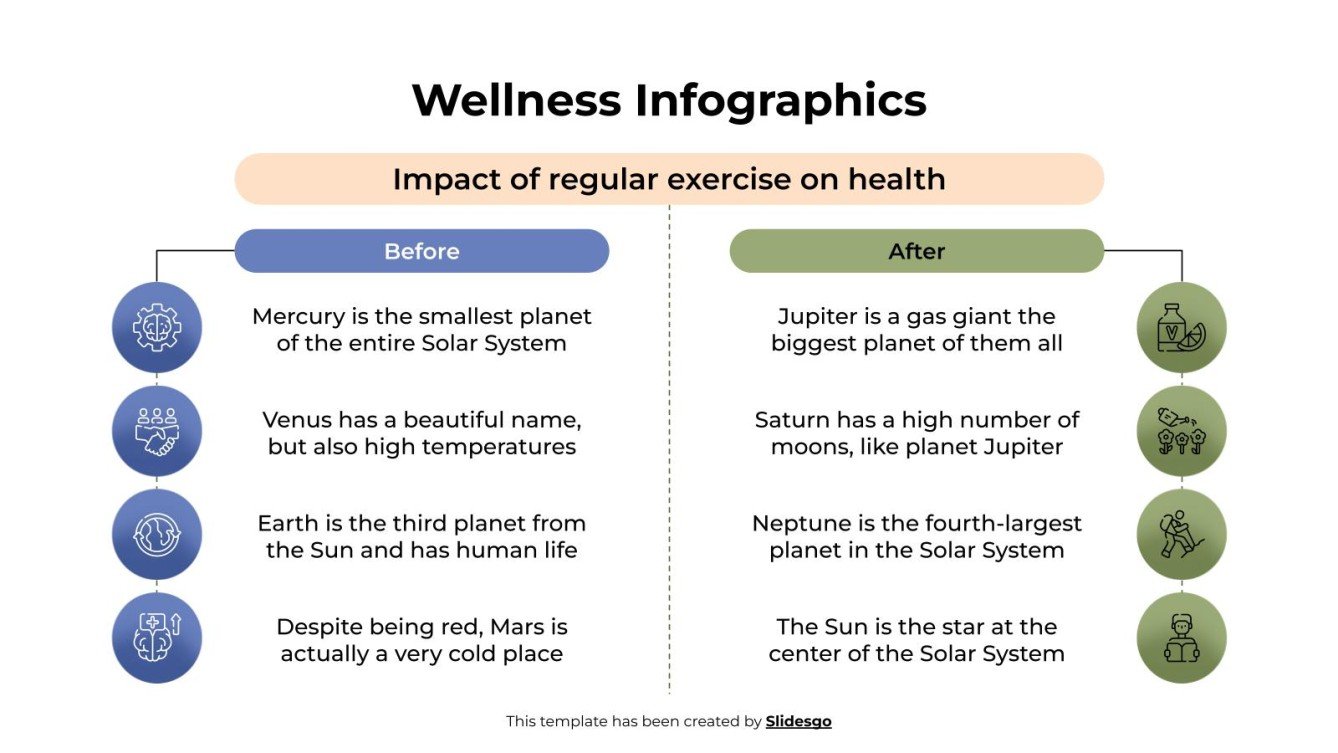 Wellness Infographics

Impact of regular exercise on health

Before

Mercury is the smallest planet of the entire Solar System

Venus has a beautiful name, but also high temperatures

Earth is the third planet from the Sun and has human life

Despite being red, Mars is actually a very cold place

After

Jupiter is a gas giant the biggest planet of them all

Saturn has a high number of moons, like planet Jupiter

Neptune is the fourth-largest planet in the Solar System

The Sun is the star at the center of the Solar System

This template has been created by Slidesgo